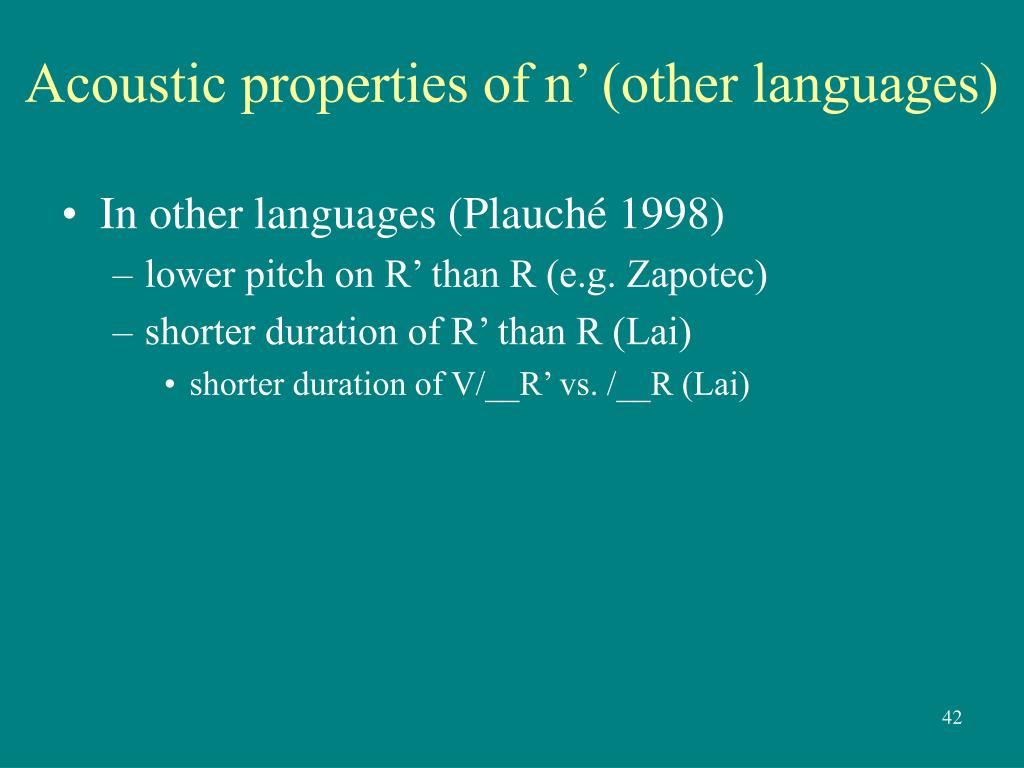 Acoustic properties of n’ (other languages)

• In other languages (Plauché 1998)
– lower pitch on R’ than R (e.g. Zapotec)
– shorter duration of R’ than R (Lai)
• shorter duration of V/__R’ vs. /__R (Lai)

42